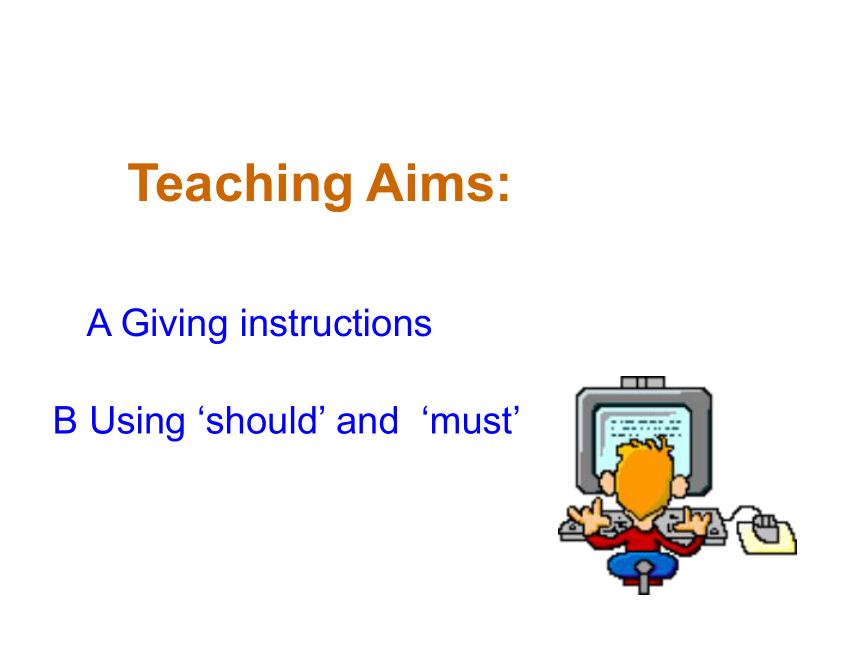 Teaching Aims:

A Giving instructions

B Using ‘should’ and ‘must’